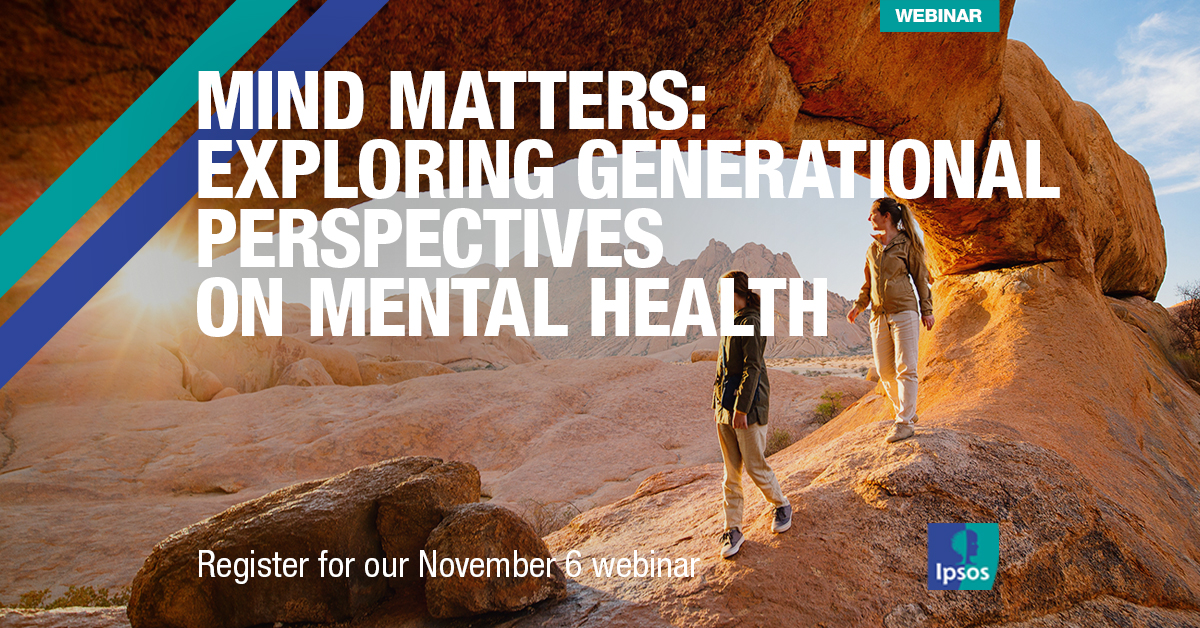 WEBINAR

MIND MATTERS: EXPLORING GENERATIONAL PERSPECTIVES ON MENTAL HEALTH

Register for our November 6 webinar

Ipsos